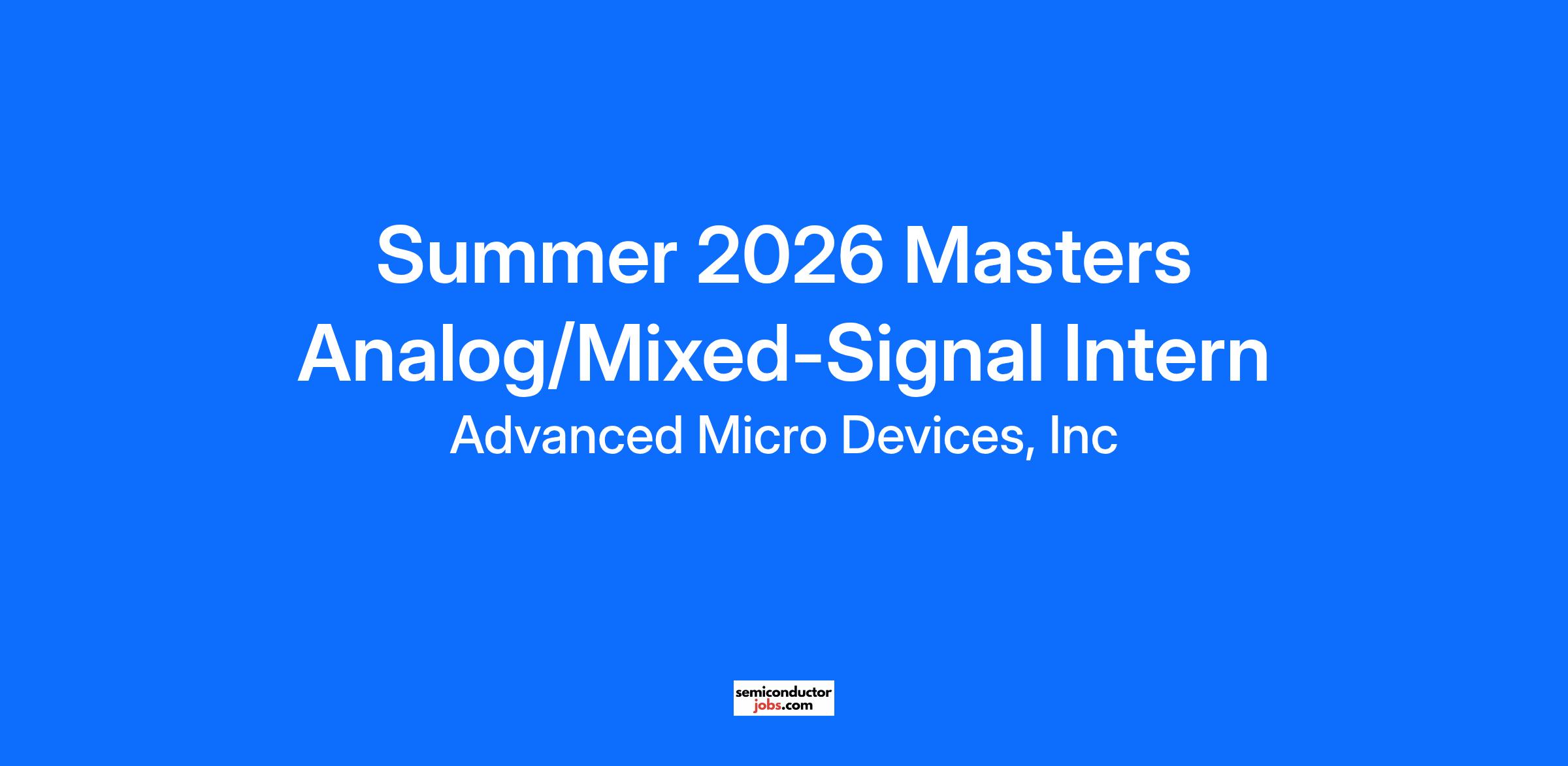 Summer 2026 Masters Analog/Mixed-Signal Intern

Advanced Micro Devices, Inc

semiconductor
jobs.com